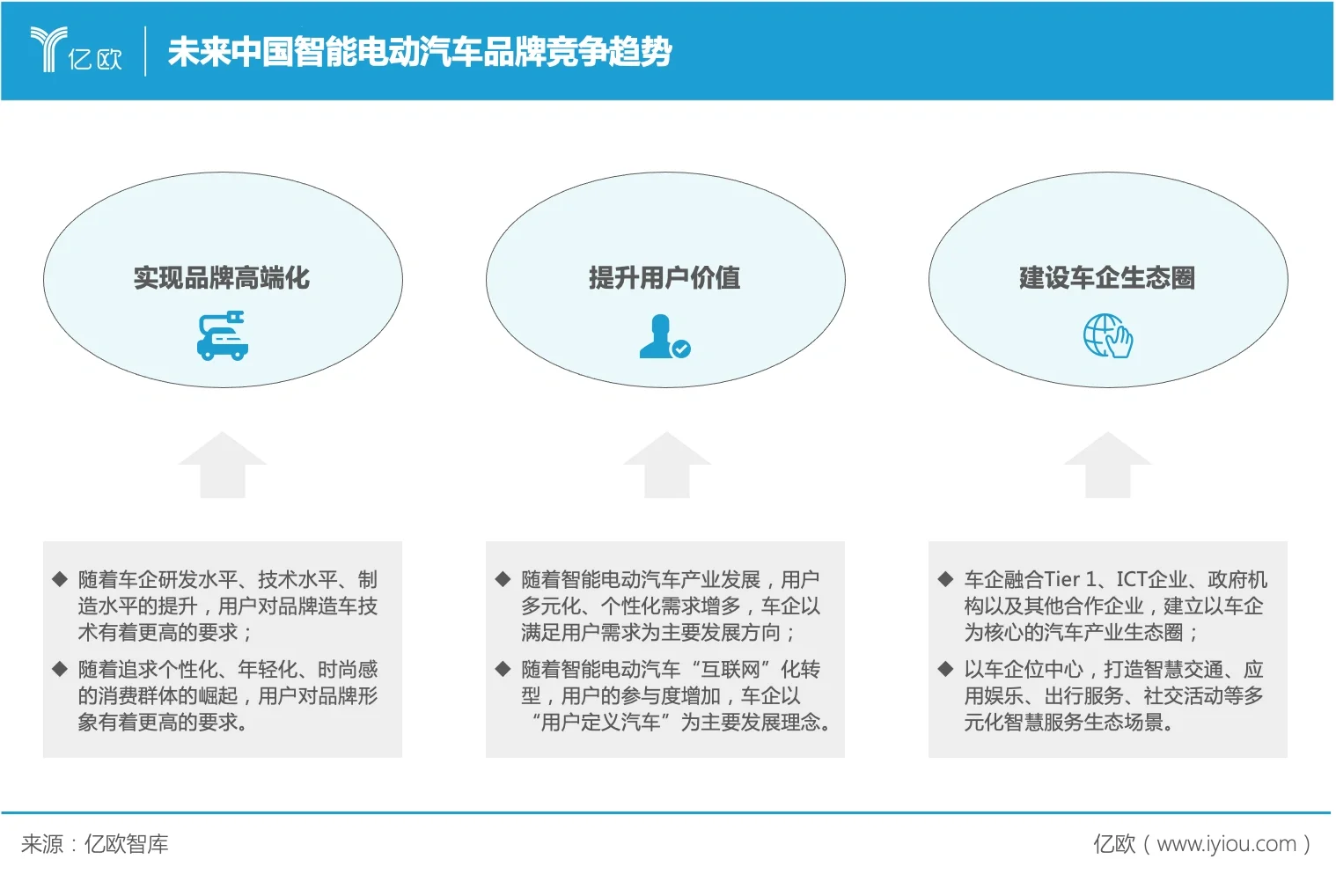 亿欧

未来中国智能电动汽车品牌竞争趋势

实现品牌高端化

提升用户价值

建设车企生态圈

◆ 随着车企研发水平、技术水平、制造水平的提升，用户对品牌造车技术有着更高的要求；

◆ 随着追求个性化、年轻化、时尚感的消费群体的崛起，用户对品牌形象有着更高的要求。

◆ 随着智能电动汽车产业发展，用户多元化、个性化需求增多，车企以满足用户需求为主要发展方向；

◆ 随着智能电动汽车“互联网”化转型，用户的参与度增加，车企以“用户定义汽车”为主要发展理念。

◆ 车企融合Tier 1、ICT企业、政府机构以及其他合作企业，建立以车企为核心的汽车产业生态圈；

◆ 以车企位中心，打造智慧交通、应用娱乐、出行服务、社交活动等多元化智慧服务生态场景。

来源：亿欧智库

亿欧（www.iyiou.com）